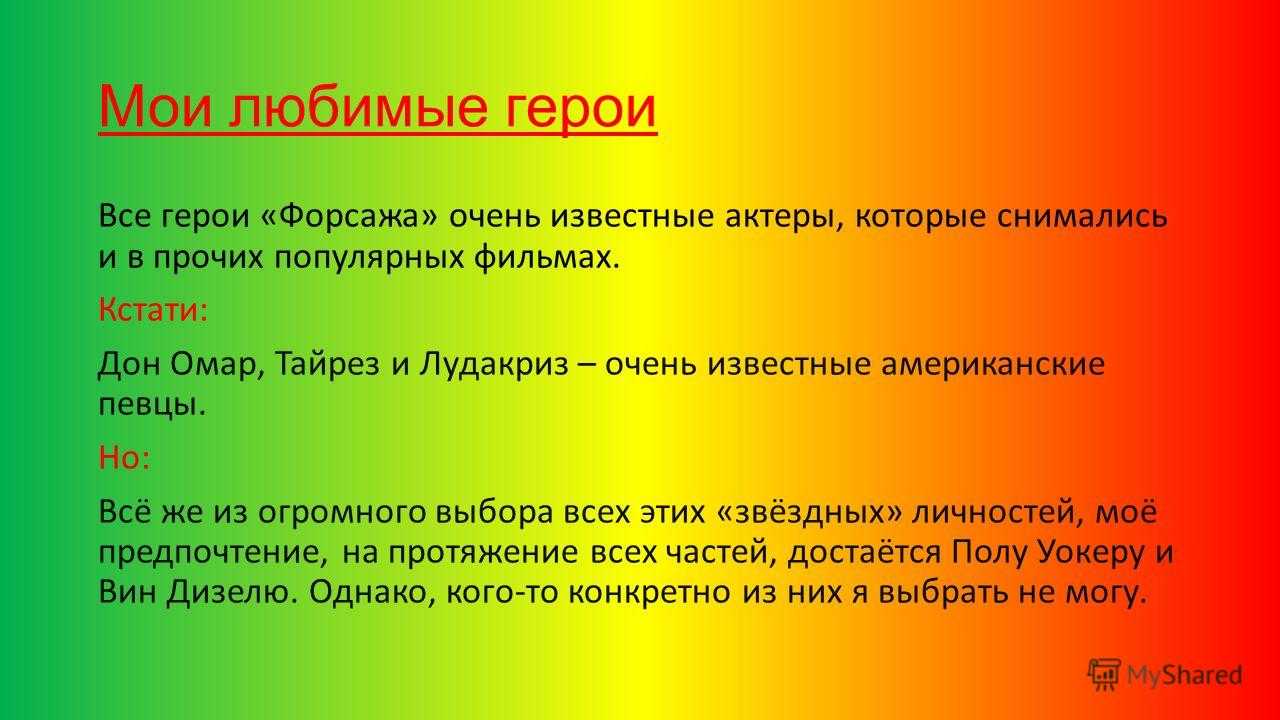 Мои любимые герои

Все герои «Форсажа» очень известные актеры, которые снимались и в прочих популярных фильмах.

Кстати:

Дон Омар, Тайрез и Лудакриз – очень известные американские певцы.

Но:

Всё же из огромного выбора всех этих «звёздных» личностей, моё предпочтение, на протяжение всех частей, достаётся Полу Уокеру и Вин Дизелю. Однако, кого-то конкретно из них я выбрать не могу.

MyShared